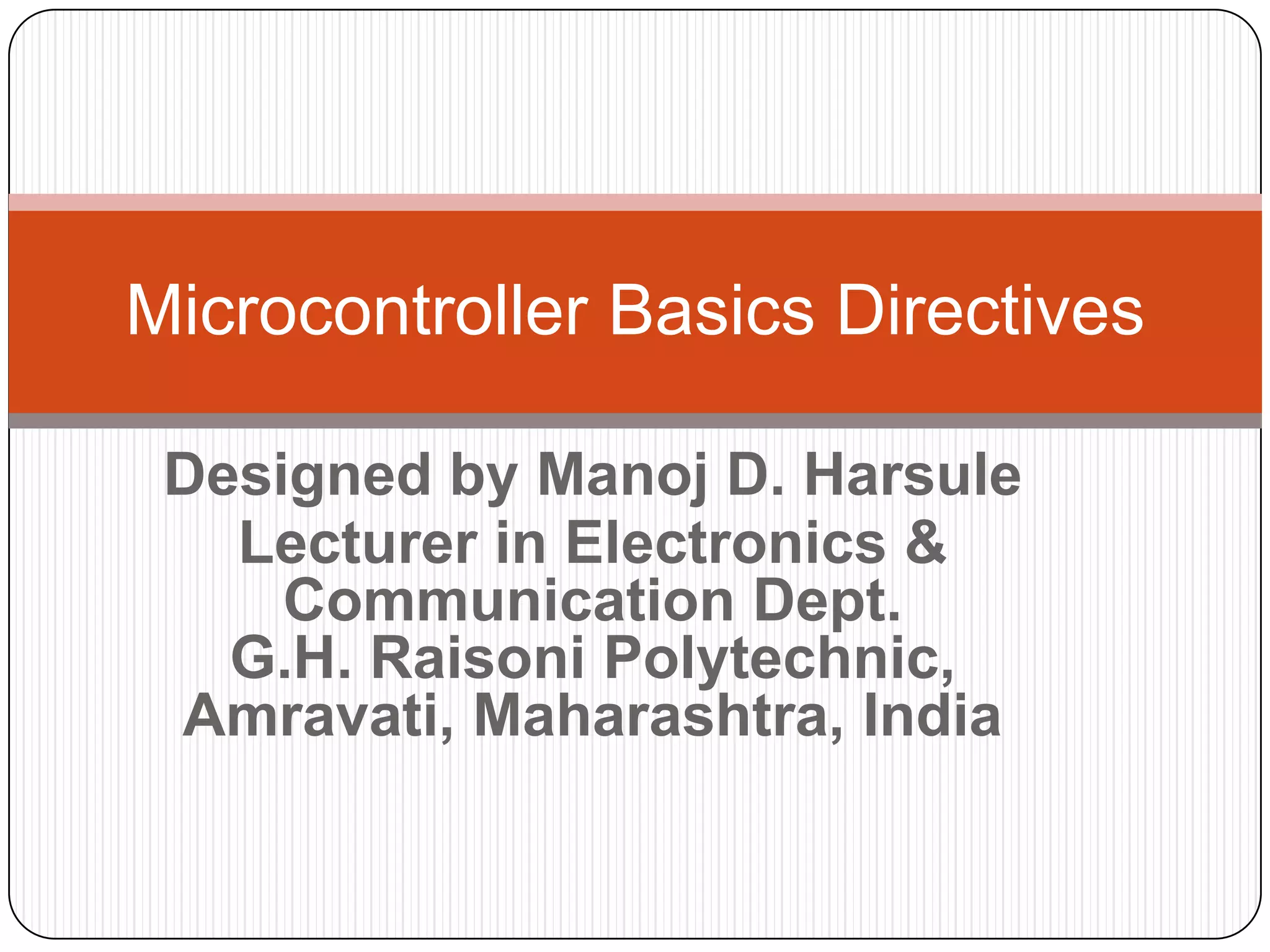 Microcontroller Basics Directives

Designed by Manoj D. Harsule
Lecturer in Electronics & Communication Dept.
G.H. Raisoni Polytechnic, Amravati, Maharashtra, India